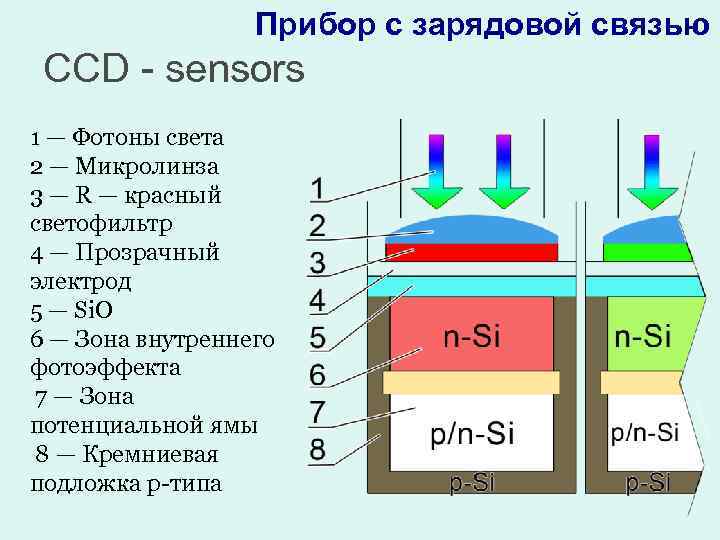 Прибор с зарядовой связью

CCD - sensors

1 — Фотоны света
2 — Микролинза
3 — R — красный светофильтр
4 — Прозрачный электрод
5 — SiO
6 — Зона внутреннего фотоэффекта
7 — Зона потенциальной ямы
8 — Кремниевая подложка p-типа

1
2
3
4
5
6
7
8

n-Si
p/n-Si
p-Si

n-Si
p/n-Si
p-Si